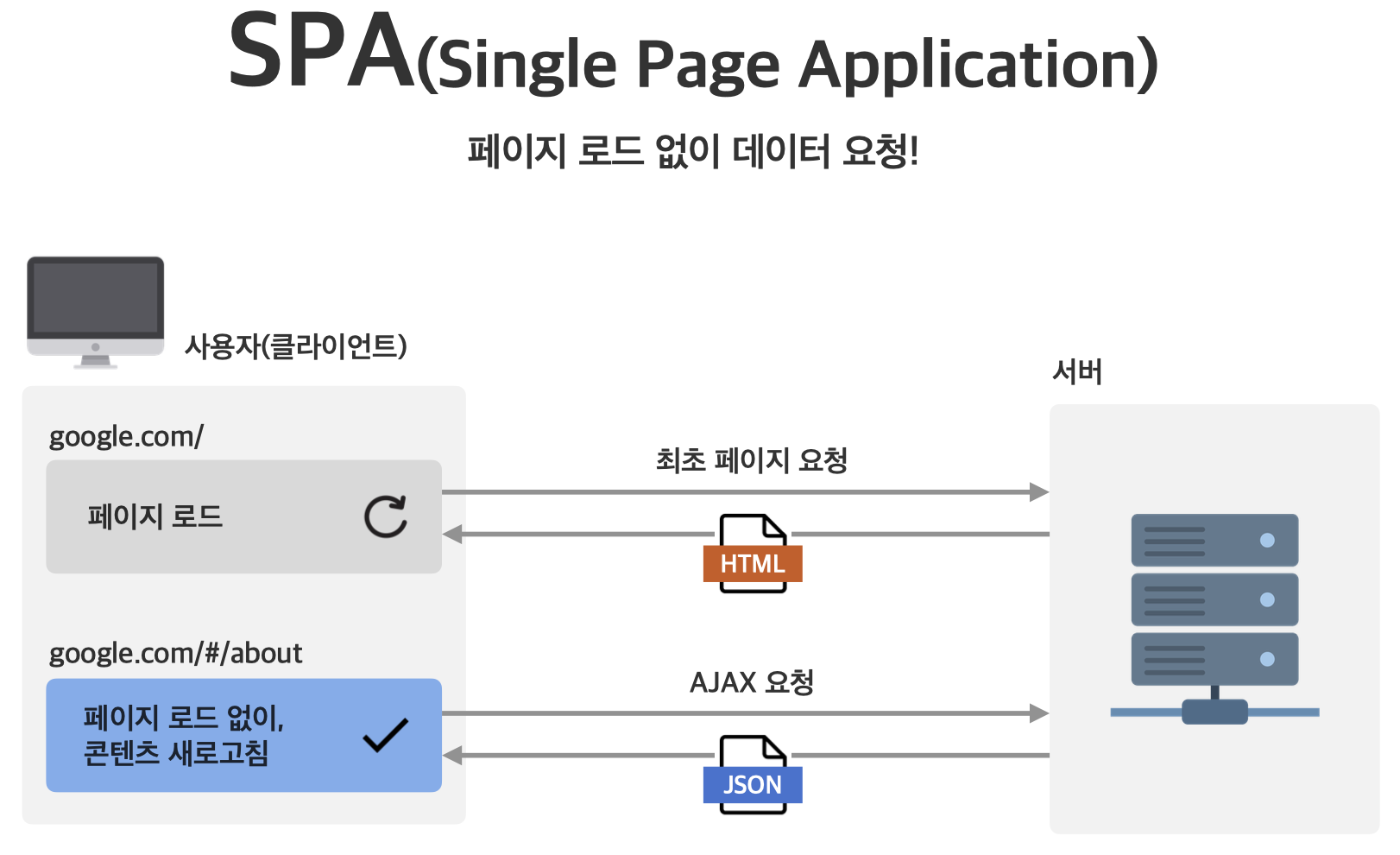 SPA(Single Page Application)

페이지 로드 없이 데이터 요청!

사용자(클라이언트)

서버

google.com/

페이지 로드

최초 페이지 요청

HTML

google.com/#/about

페이지 로드 없이, 콘텐츠 새로고침

AJAX 요청

JSON